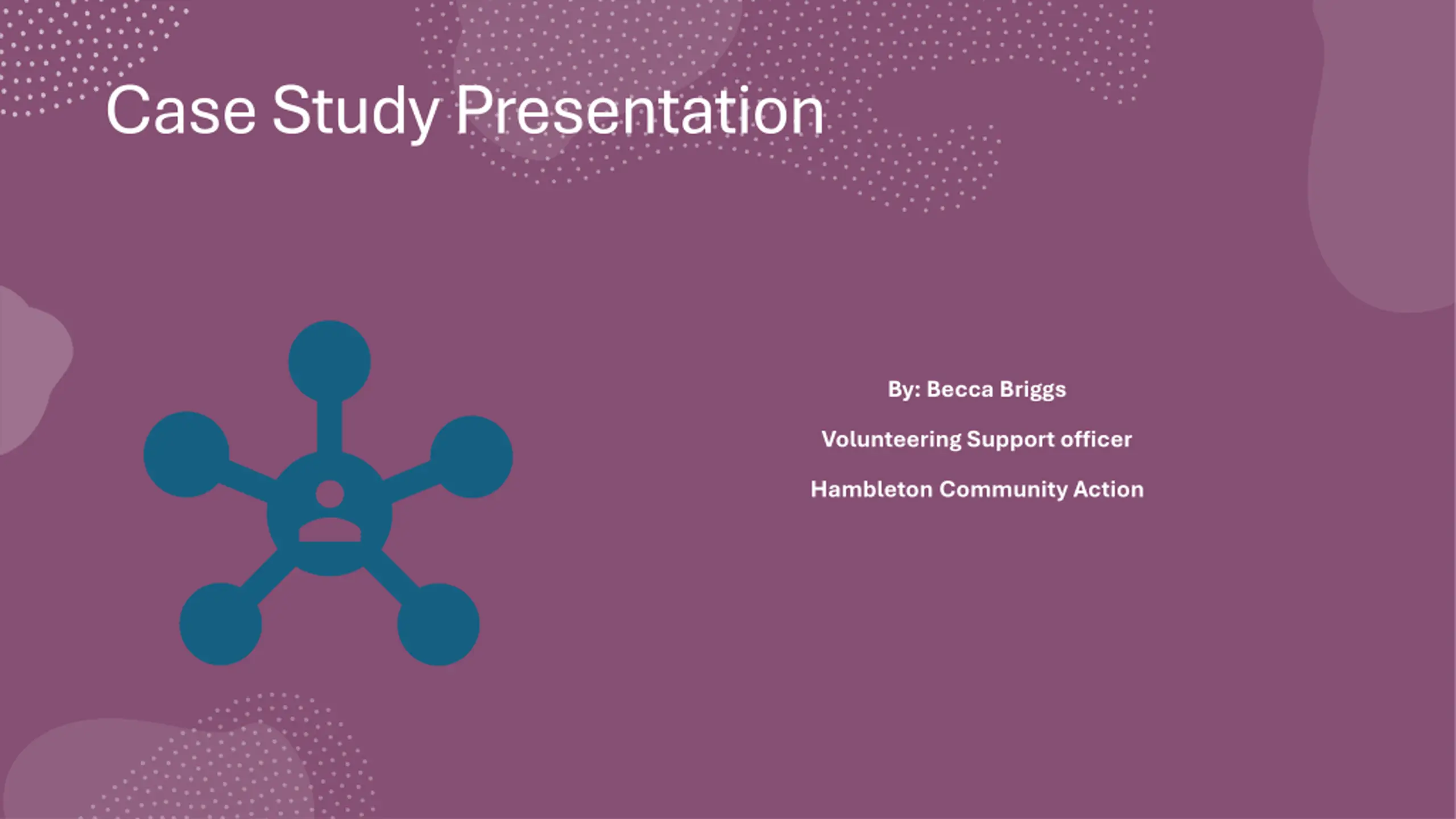 Case Study Presentation

By: Becca Briggs

Volunteering Support officer

Hambleton Community Action